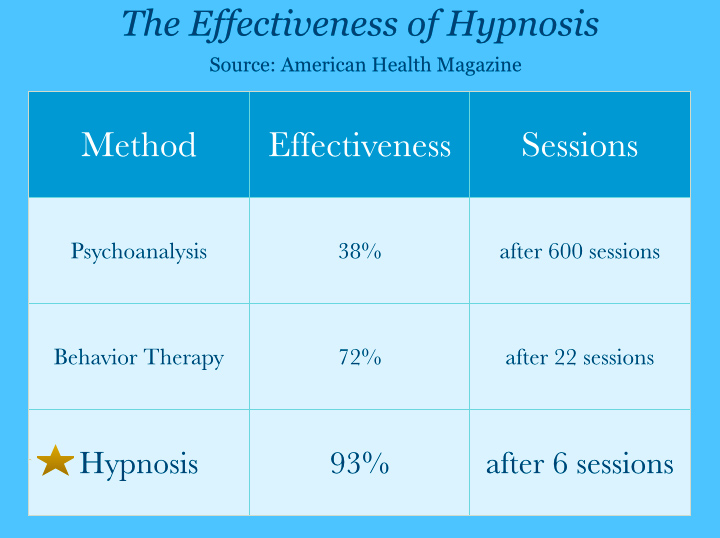 The Effectiveness of Hypnosis
Source: American Health Magazine

| Method | Effectiveness | Sessions |
|---|---|---|
| Psychoanalysis | 38% | after 600 sessions |
| Behavior Therapy | 72% | after 22 sessions |
| Hypnosis | 93% | after 6 sessions |